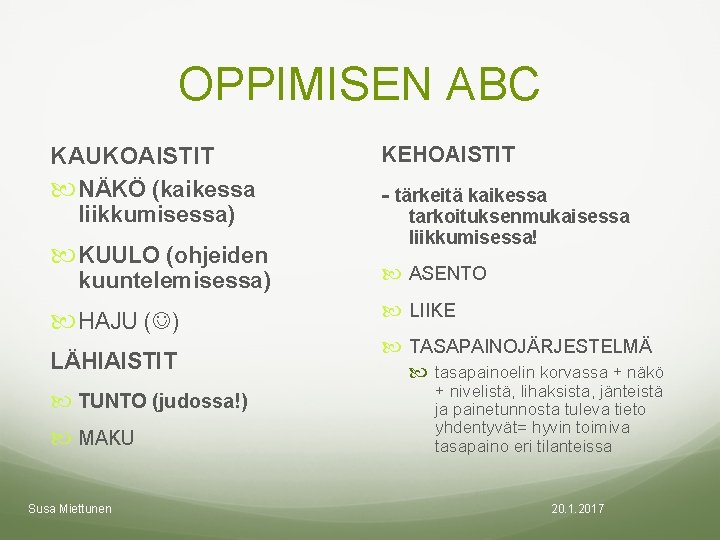 OPPIMISEN ABC

KAUKOAISTIT

NÄKÖ (kaikessa liikkumisessa)

KUULO (ohjeiden kuuntelemisessa)

HAJU (☺)

LÄHIAISTIT

TUNTO (judossa!)

MAKU

KEHOAISTIT

- tärkeitä kaikessa tarkoituksenmukaisessa liikkumisessa!

ASENTO

LIIKE

TASAPAINOJÄRJESTELMÄ

tasapainoelin korvassa + näkö + nivelistä, lihaksista, jänteistä ja painetunnosta tuleva tieto yhdentyvät= hyvin toimiva tasapaino eri tilanteissa

Susa Miettunen

20.1.2017